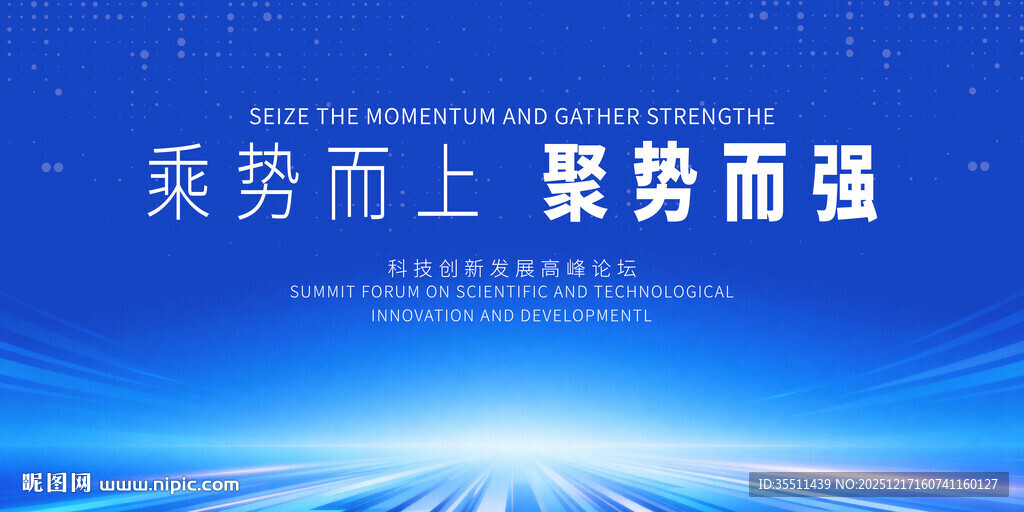 SEIZE THE MOMENTUM AND GATHER STRENGTHE

乘势而上 聚势而强

科技创新发展高峰论坛
SUMMIT FORUM ON SCIENTIFIC AND TECHNOLOGICAL INNOVATION AND DEVELOPMENTL

昵图网 www.nipic.com

ID:35511439 NO:20251217160741160127